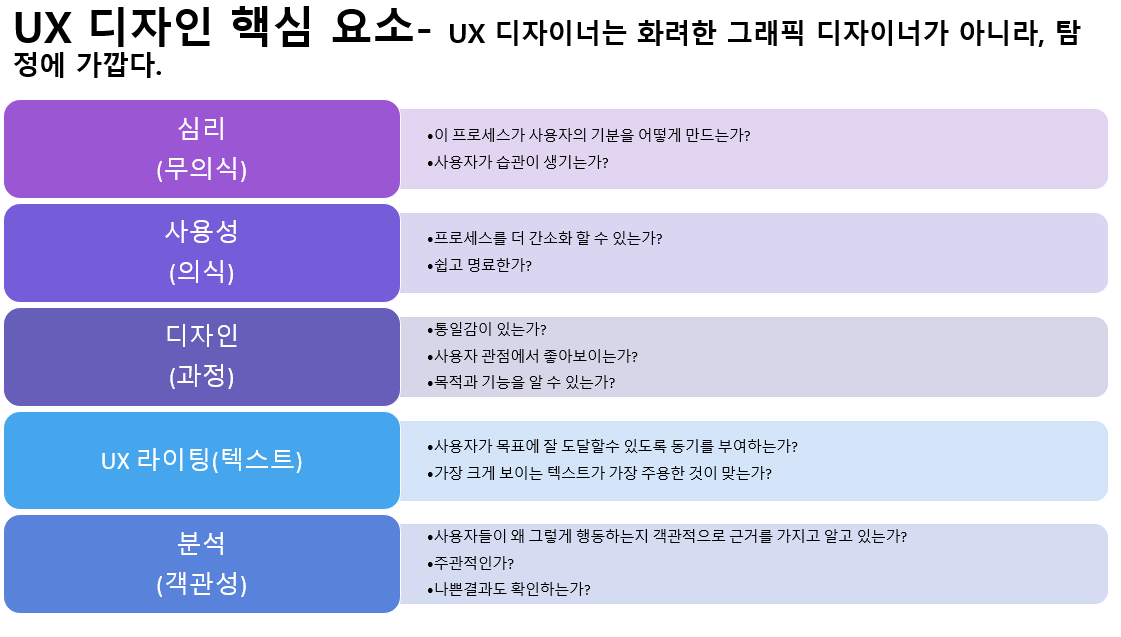 UX 디자인 핵심 요소- UX 디자이너는 화려한 그래픽 디자이너가 아니라, 탐정에 가깝다.

심리
(무의식)

•이 프로세스가 사용자의 기분을 어떻게 만드는가?
•사용자가 습관이 생기는가?

사용성
(의식)

•프로세스를 더 간소화 할 수 있는가?
•쉽고 명료한가?

디자인
(과정)

•통일감이 있는가?
•사용자 관점에서 좋아보이는가?
•목적과 기능을 알 수 있는가?

UX 라이팅(텍스트)

•사용자가 목표에 잘 도달할수 있도록 동기를 부여하는가?
•가장 크게 보이는 텍스트가 가장 주용한 것이 맞는가?

분석
(객관성)

•사용자들이 왜 그렇게 행동하는지 객관적으로 근거를 가지고 알고 있는가?
•주관적인가?
•나쁜결과도 확인하는가?